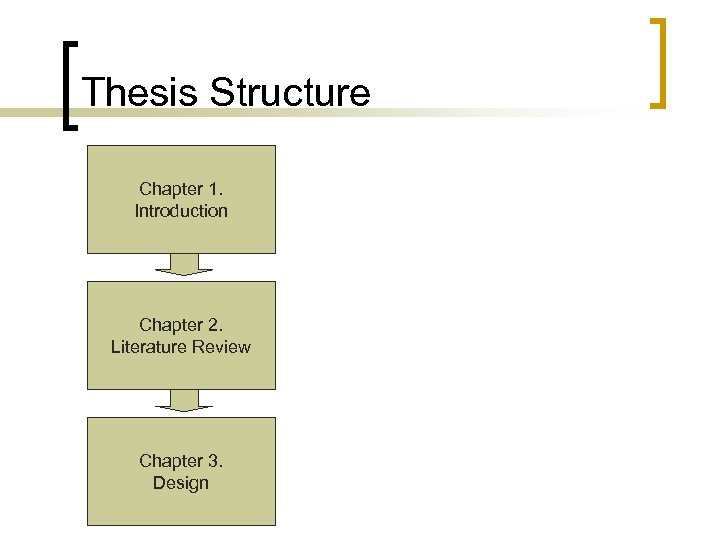 Thesis Structure

Chapter 1.
Introduction

Chapter 2.
Literature Review

Chapter 3.
Design